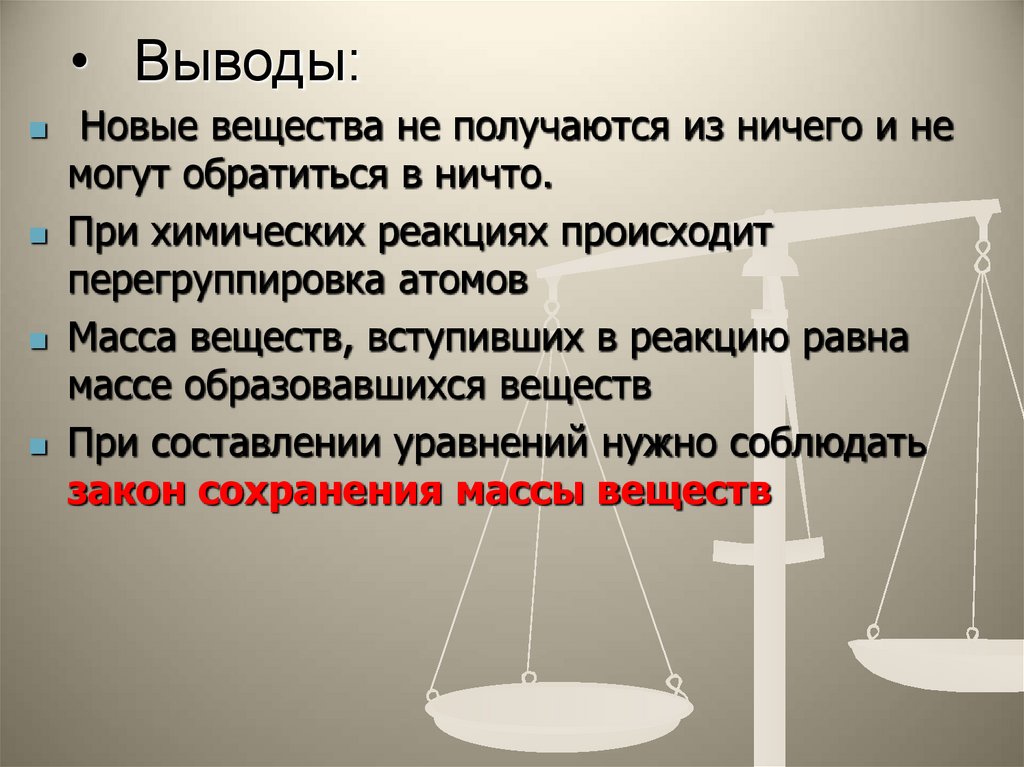 • Выводы:

Новые вещества не получаются из ничего и не могут обратиться в ничто.

При химических реакциях происходит перегруппировка атомов

Масса веществ, вступивших в реакцию равна массе образовавшихся веществ

При составлении уравнений нужно соблюдать закон сохранения массы веществ